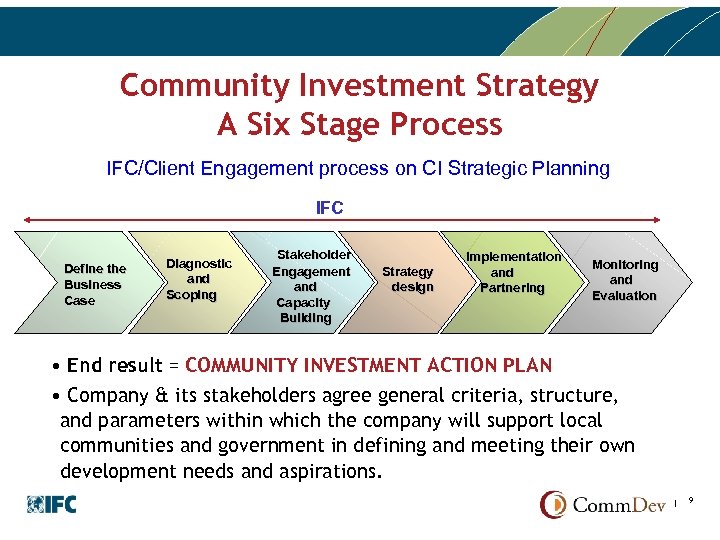 Community Investment Strategy
A Six Stage Process

IFC/Client Engagement process on CI Strategic Planning

IFC

Define the Business Case

Diagnostic and Scoping

Stakeholder Engagement and Capacity Building

Strategy design

Implementation and Partnering

Monitoring and Evaluation

• End result = COMMUNITY INVESTMENT ACTION PLAN

• Company & its stakeholders agree general criteria, structure, and parameters within which the company will support local communities and government in defining and meeting their own development needs and aspirations.

IFC

CommDev | 9